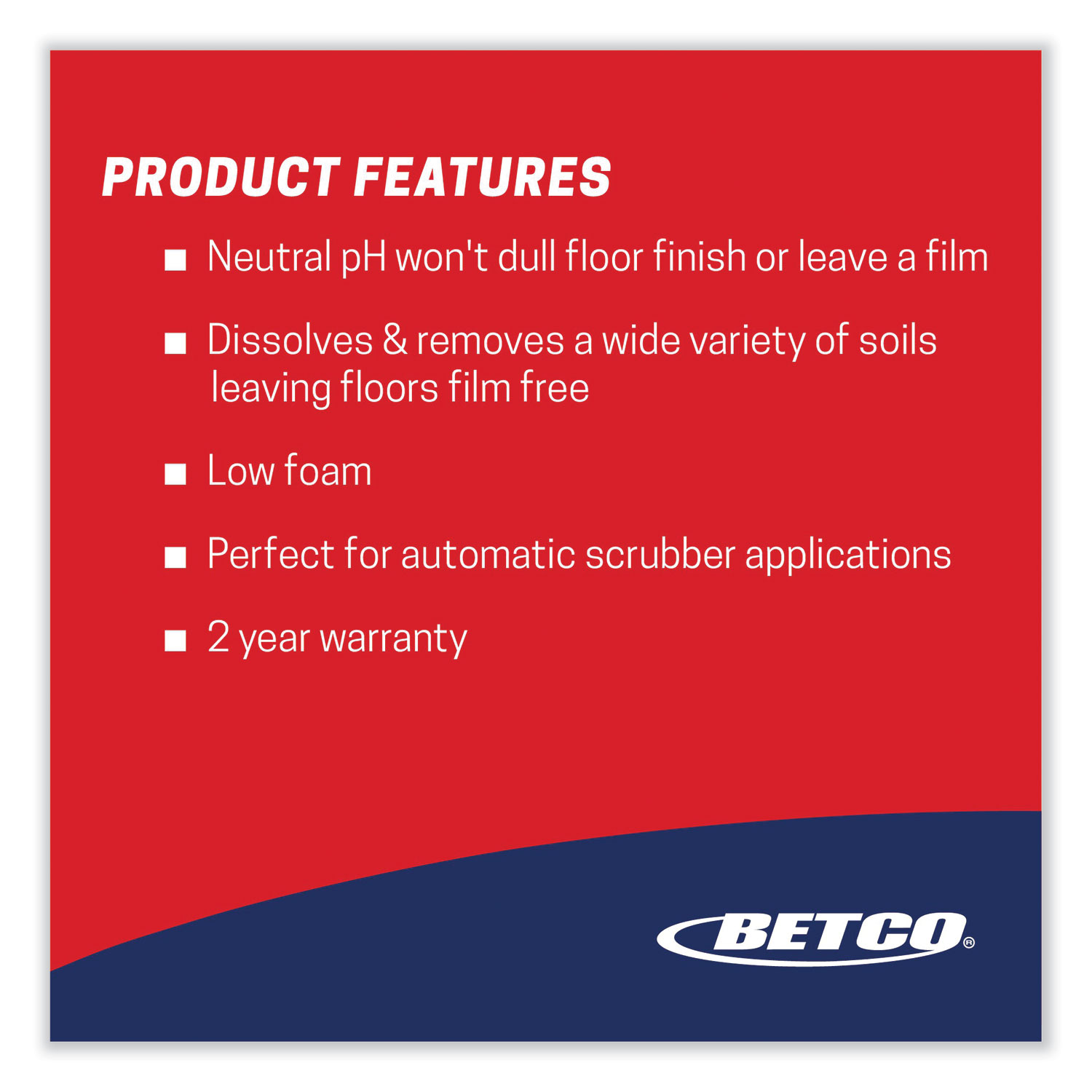 PRODUCT FEATURES

■ Neutral pH won't dull floor finish or leave a film

■ Dissolves & removes a wide variety of soils leaving floors film free

■ Low foam

■ Perfect for automatic scrubber applications

■ 2 year warranty

BETCO®